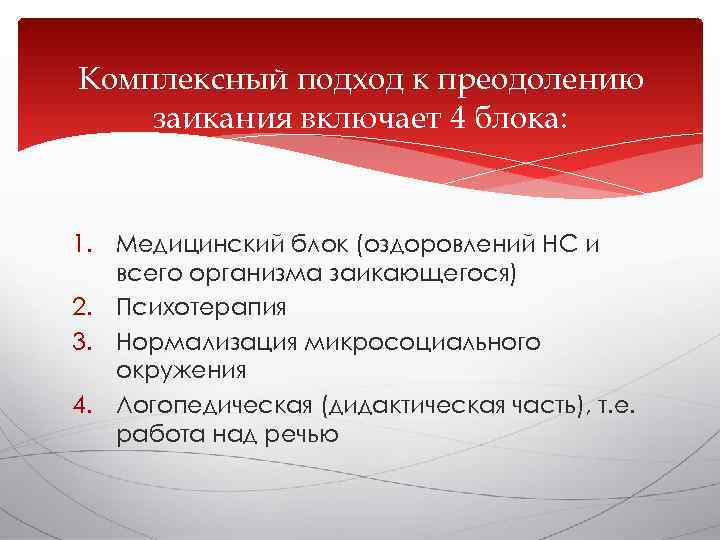 Комплексный подход к преодолению заикания включает 4 блока:

1. Медицинский блок (оздоровлений НС и всего организма заикающегося)
2. Психотерапия
3. Нормализация микросоциального окружения
4. Логопедическая (дидактическая часть), т.е. работа над речью